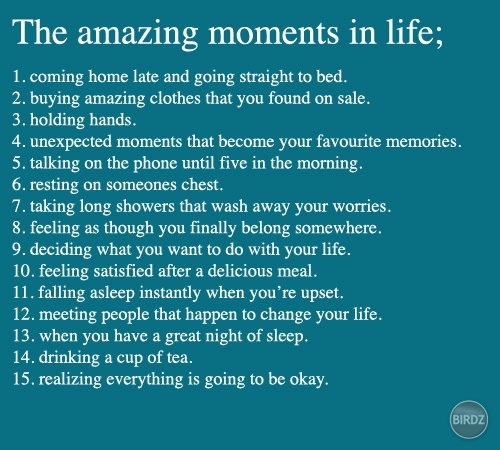 The amazing moments in life;

1. coming home late and going straight to bed.
2. buying amazing clothes that you found on sale.
3. holding hands.
4. unexpected moments that become your favourite memories.
5. talking on the phone until five in the morning.
6. resting on someones chest.
7. taking long showers that wash away your worries.
8. feeling as though you finally belong somewhere.
9. deciding what you want to do with your life.
10. feeling satisfied after a delicious meal.
11. falling asleep instantly when you're upset.
12. meeting people that happen to change your life.
13. when you have a great night of sleep.
14. drinking a cup of tea.
15. realizing everything is going to be okay.

BIRDZ